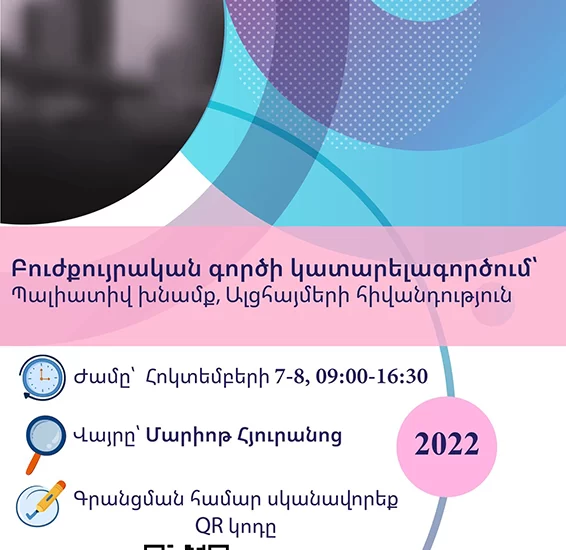 Բուժքույրական գործի կատարելագործում՝
Պալիատիվ խնամք, Ալցհայմերի հիվանդություն

Ժամը՝ Հոկտեմբերի 7-8, 09:00-16:30

Վայրը՝ Մարիոթ Հյուրանոց

2022

Գրանցման համար սկանավորեք QR կոդը